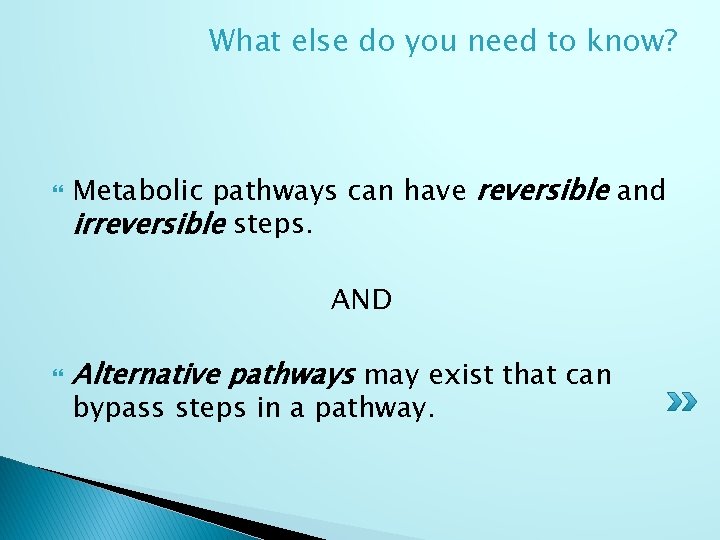 What else do you need to know?

Metabolic pathways can have reversible and irreversible steps.

AND

Alternative pathways may exist that can bypass steps in a pathway.